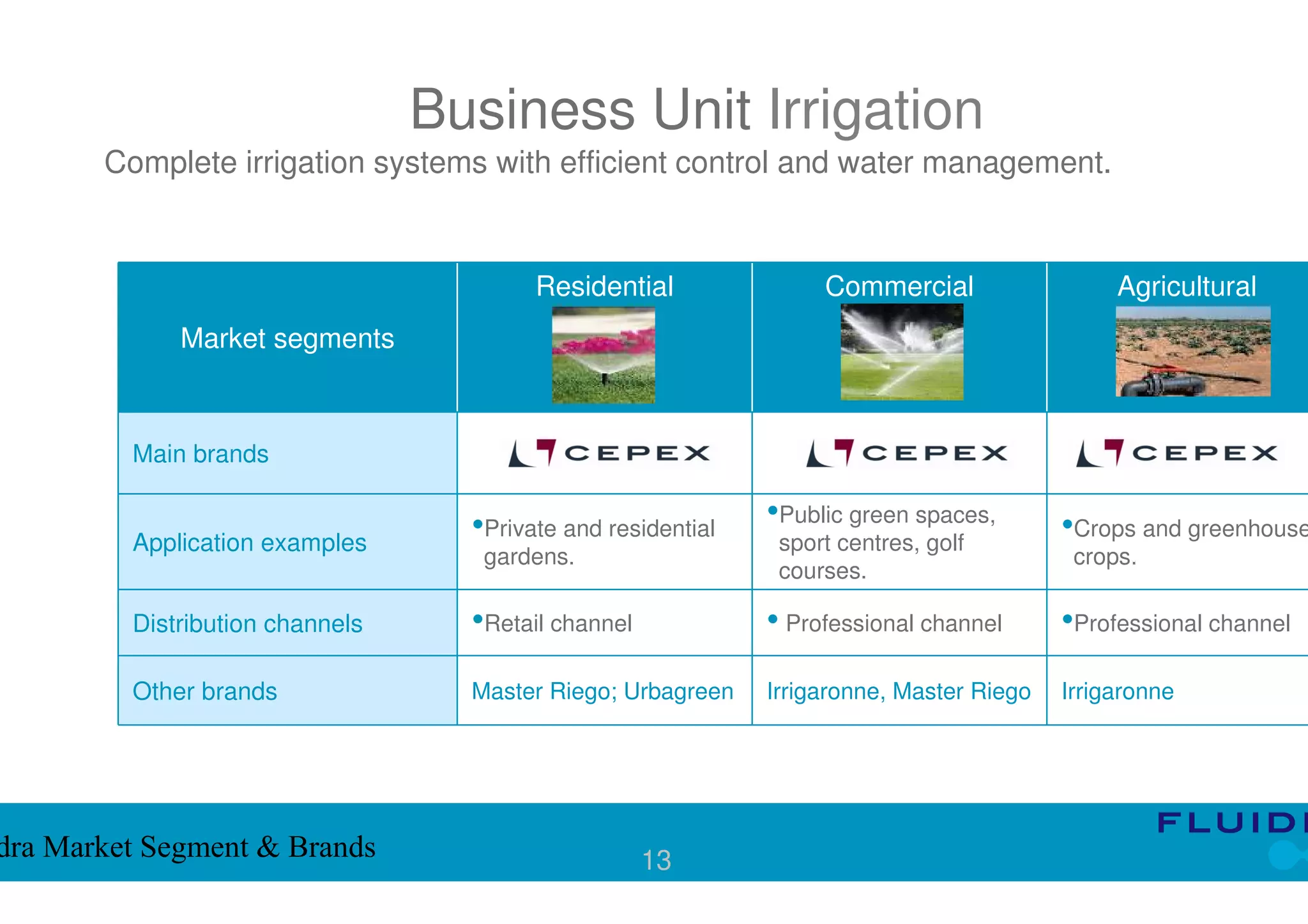 Business Unit Irrigation

Complete irrigation systems with efficient control and water management.

| Market segments | Residential | Commercial | Agricultural |
|---|---|---|---|
| Main brands | CEPEX | CEPEX | CEPEX |
| Application examples | •Private and residential gardens. | •Public green spaces, sport centres, golf courses. | •Crops and greenhouse crops. |
| Distribution channels | •Retail channel | • Professional channel | •Professional channel |
| Other brands | Master Riego; Urbagreen | Irrigaronne, Master Riego | Irrigaronne |

dra Market Segment & Brands

13

FLUID